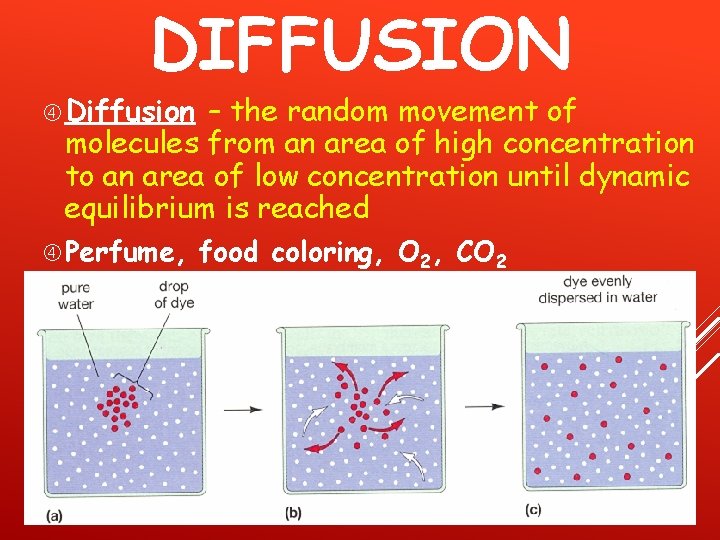 DIFFUSION

④ Diffusion – the random movement of molecules from an area of high concentration to an area of low concentration until dynamic equilibrium is reached

④ Perfume, food coloring, $O_2$, $CO_2$

pure water

drop of dye

dye evenly dispersed in water

(a)

(b)

(c)